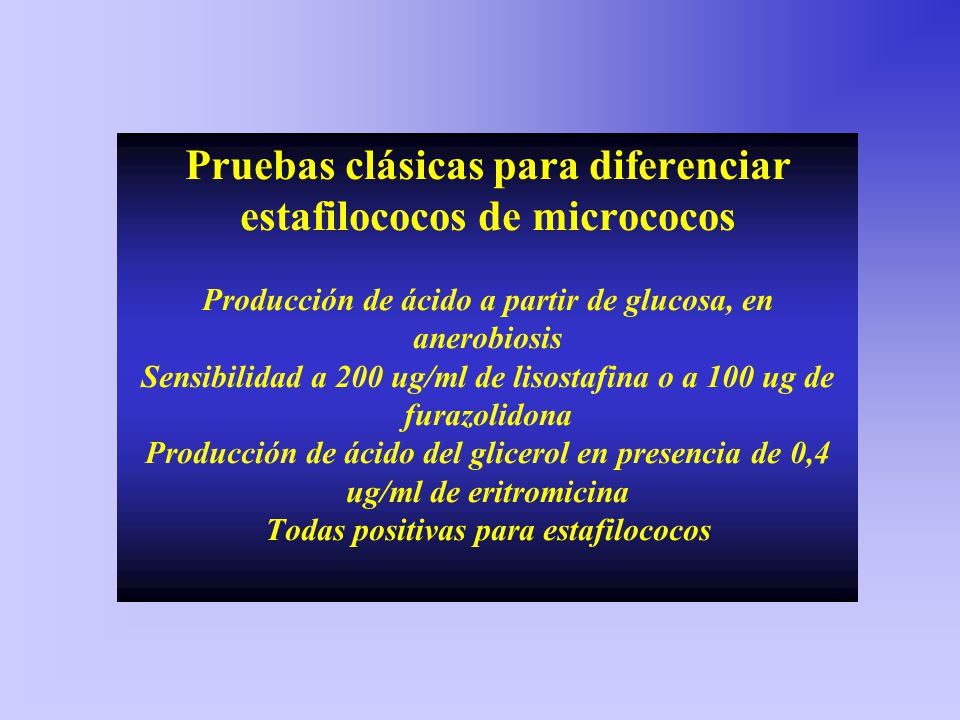 Pruebas clásicas para diferenciar estafilococos de micrococos

Producción de ácido a partir de glucosa, en anerobiosis
Sensibilidad a 200 ug/ml de lisostafina o a 100 ug de furazolidona
Producción de ácido del glicerol en presencia de 0,4 ug/ml de eritromicina
Todas positivas para estafilococos